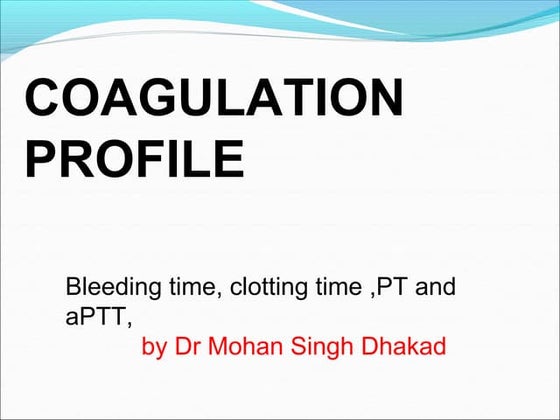 COAGULATION PROFILE

Bleeding time, clotting time ,PT and aPTT,
by Dr Mohan Singh Dhakad